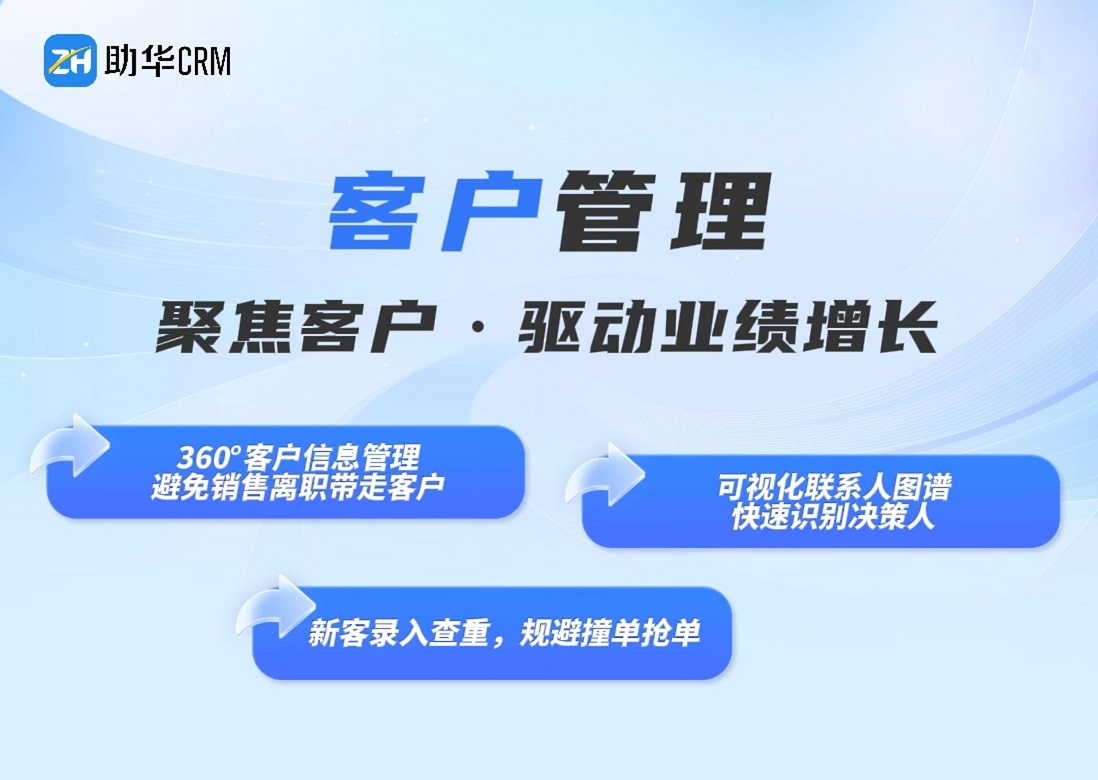 ZH 助华CRM

客户管理

聚焦客户 · 驱动业绩增长

360°客户信息管理
避免销售离职带走客户

可视化联系人图谱
快速识别决策人

新客录入查重，规避撞单抢单